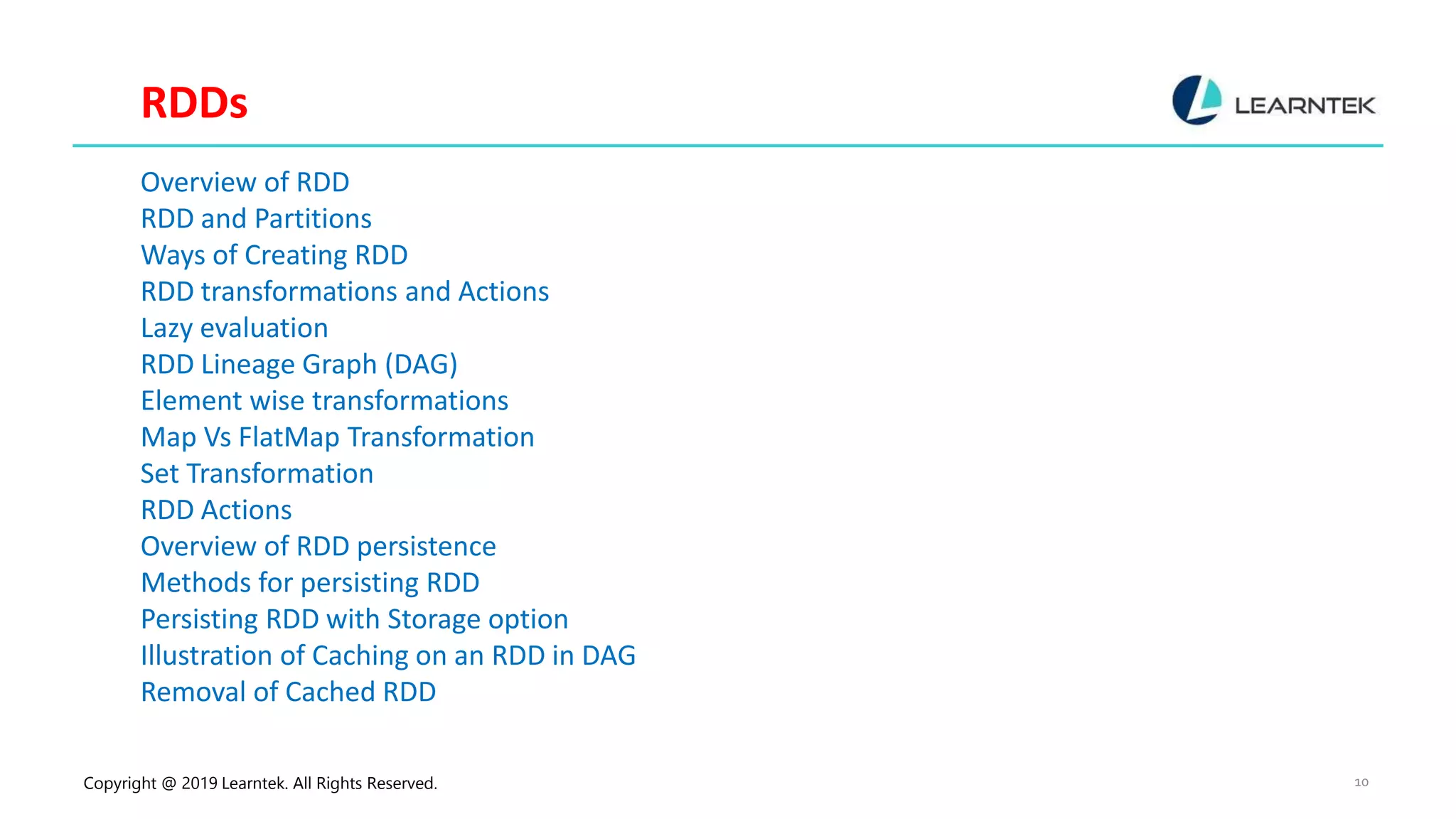 RDDs

LEARNTEK

Overview of RDD
RDD and Partitions
Ways of Creating RDD
RDD transformations and Actions
Lazy evaluation
RDD Lineage Graph (DAG)
Element wise transformations
Map Vs FlatMap Transformation
Set Transformation
RDD Actions
Overview of RDD persistence
Methods for persisting RDD
Persisting RDD with Storage option
Illustration of Caching on an RDD in DAG
Removal of Cached RDD

Copyright @ 2019 Learntek. All Rights Reserved.

10